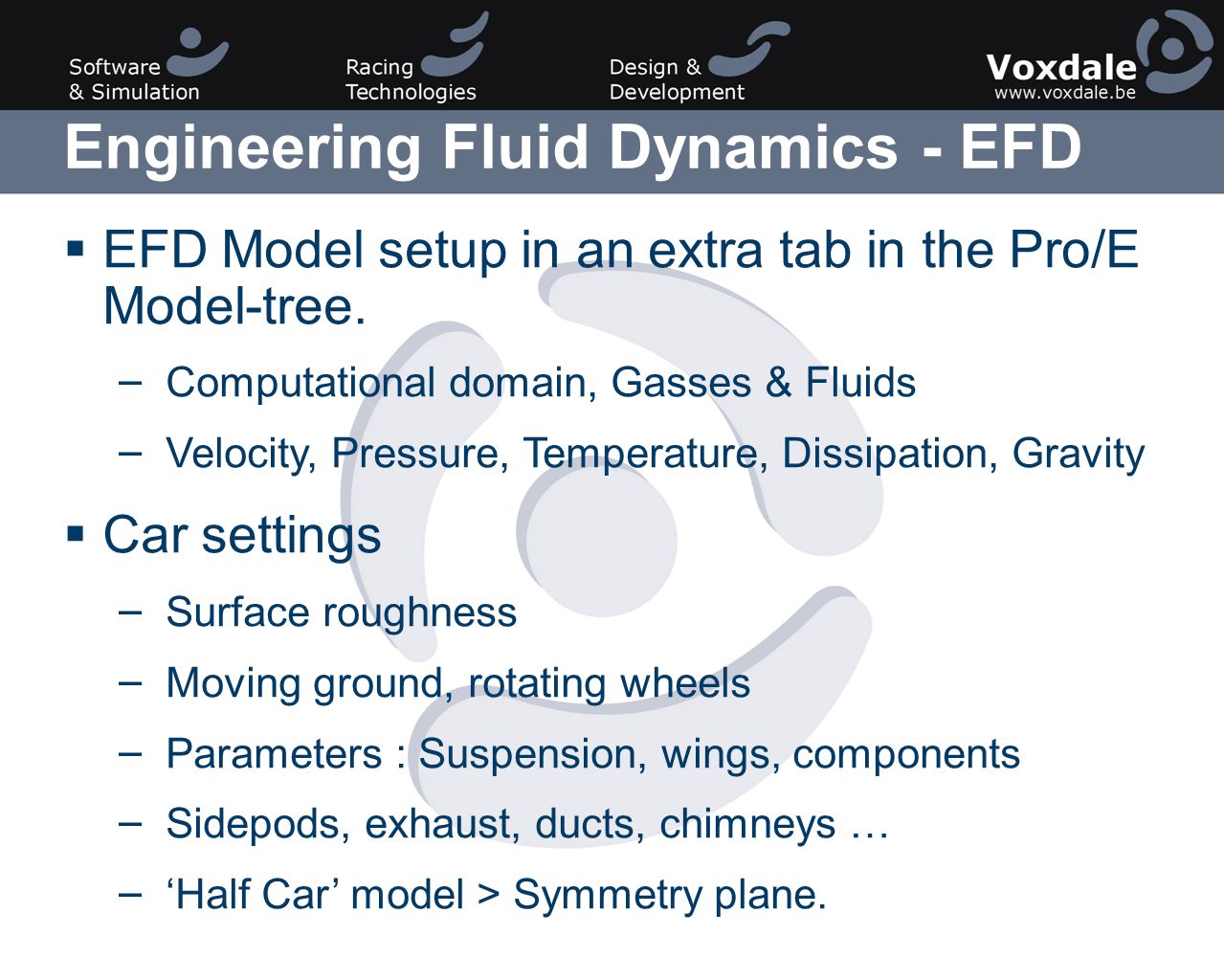 Software & Simulation

Racing Technologies

Design & Development

Voxdale
www.voxdale.be

Engineering Fluid Dynamics - EFD

▪ EFD Model setup in an extra tab in the Pro/E Model-tree.

– Computational domain, Gasses & Fluids

– Velocity, Pressure, Temperature, Dissipation, Gravity

▪ Car settings

– Surface roughness

– Moving ground, rotating wheels

– Parameters : Suspension, wings, components

– Sidepods, exhaust, ducts, chimneys …

– ‘Half Car’ model > Symmetry plane.